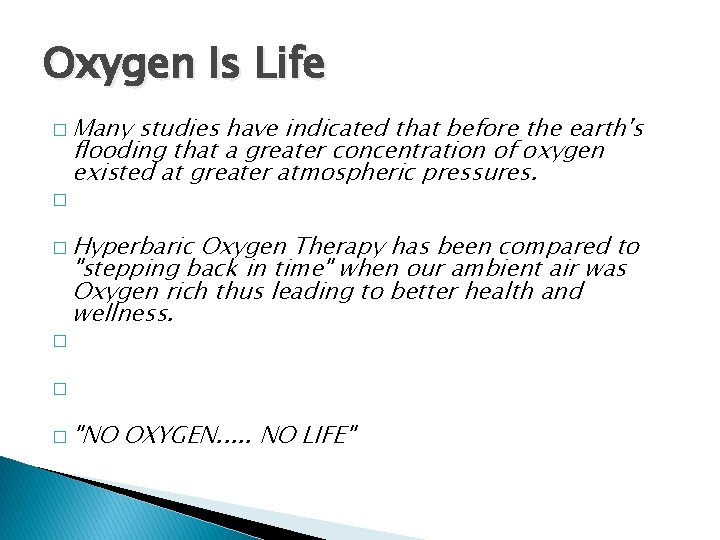 Oxygen Is Life

□ Many studies have indicated that before the earth's flooding that a greater concentration of oxygen existed at greater atmospheric pressures.

□

□ Hyperbaric Oxygen Therapy has been compared to "stepping back in time" when our ambient air was Oxygen rich thus leading to better health and wellness.

□

□

□ "NO OXYGEN..... NO LIFE"